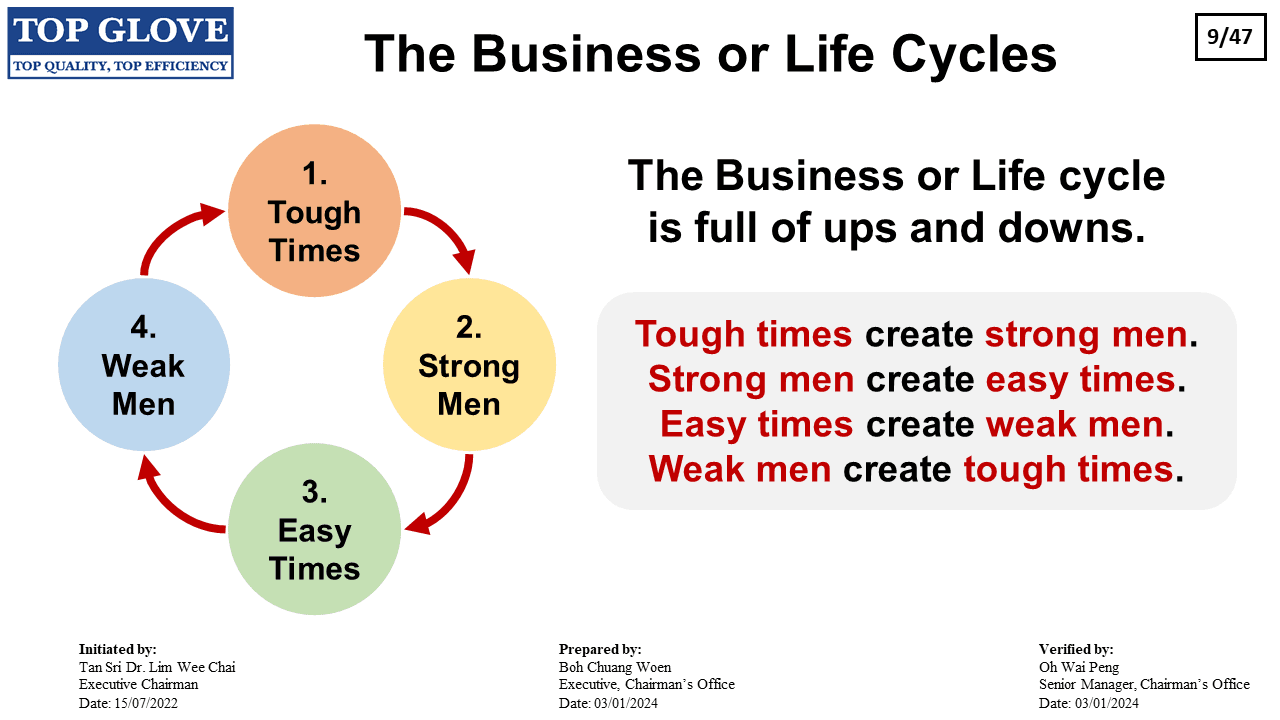 TOP GLOVE
TOP QUALITY, TOP EFFICIENCY

The Business or Life Cycles

9/47

1. Tough Times

2. Strong Men

3. Easy Times

4. Weak Men

The Business or Life cycle is full of ups and downs.

Tough times create strong men.
Strong men create easy times.
Easy times create weak men.
Weak men create tough times.

Initiated by:
Tan Sri Dr. Lim Wee Chai
Executive Chairman
Date: 15/07/2022

Prepared by:
Boh Chuang Woen
Executive, Chairman's Office
Date: 03/01/2024

Verified by:
Oh Wai Peng
Senior Manager, Chairman's Office
Date: 03/01/2024